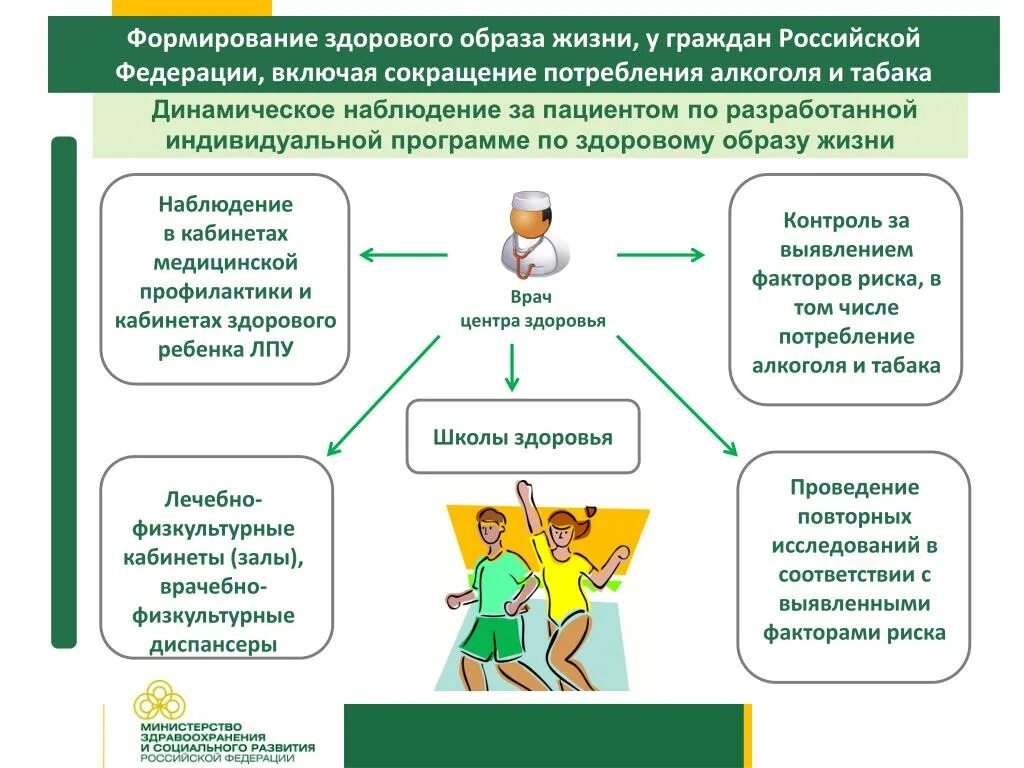 Формирование здорового образа жизни, у граждан Российской Федерации, включая сокращение потребления алкоголя и табака

Динамическое наблюдение за пациентом по разработанной индивидуальной программе по здоровому образу жизни

Наблюдение в кабинетах медицинской профилактики и кабинетах здорового ребенка ЛПУ

Врач центра здоровья

Контроль за выявлением факторов риска, в том числе потребление алкоголя и табака

Школы здоровья

Лечебно-физкультурные кабинеты (залы), врачебно-физкультурные диспансеры

Проведение повторных исследований в соответствии с выявленными факторами риска

МИНИСТЕРСТВО ЗДРАВООХРАНЕНИЯ И СОЦИАЛЬНОГО РАЗВИТИЯ РОССИЙСКОЙ ФЕДЕРАЦИИ